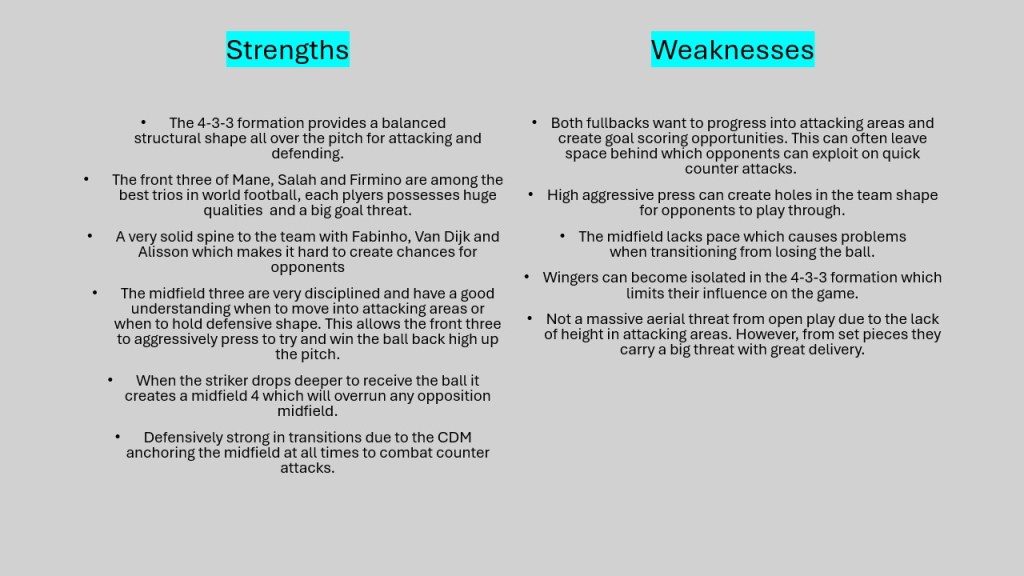 Strengths

• The 4-3-3 formation provides a balanced structural shape all over the pitch for attacking and defending.

• The front three of Mane, Salah and Firmino are among the best trios in world football, each plyers possesses huge qualities and a big goal threat.

• A very solid spine to the team with Fabinho, Van Dijk and Alisson which makes it hard to create chances for opponents

• The midfield three are very disciplined and have a good understanding when to move into attacking areas or when to hold defensive shape. This allows the front three to aggressively press to try and win the ball back high up the pitch.

• When the striker drops deeper to receive the ball it creates a midfield 4 which will overrun any opposition midfield.

• Defensively strong in transitions due to the CDM anchoring the midfield at all times to combat counter attacks.

Weaknesses

• Both fullbacks want to progress into attacking areas and create goal scoring opportunities. This can often leave space behind which opponents can exploit on quick counter attacks.

• High aggressive press can create holes in the team shape for opponents to play through.

• The midfield lacks pace which causes problems when transitioning from losing the ball.

• Wingers can become isolated in the 4-3-3 formation which limits their influence on the game.

• Not a massive aerial threat from open play due to the lack of height in attacking areas. However, from set pieces they carry a big threat with great delivery.